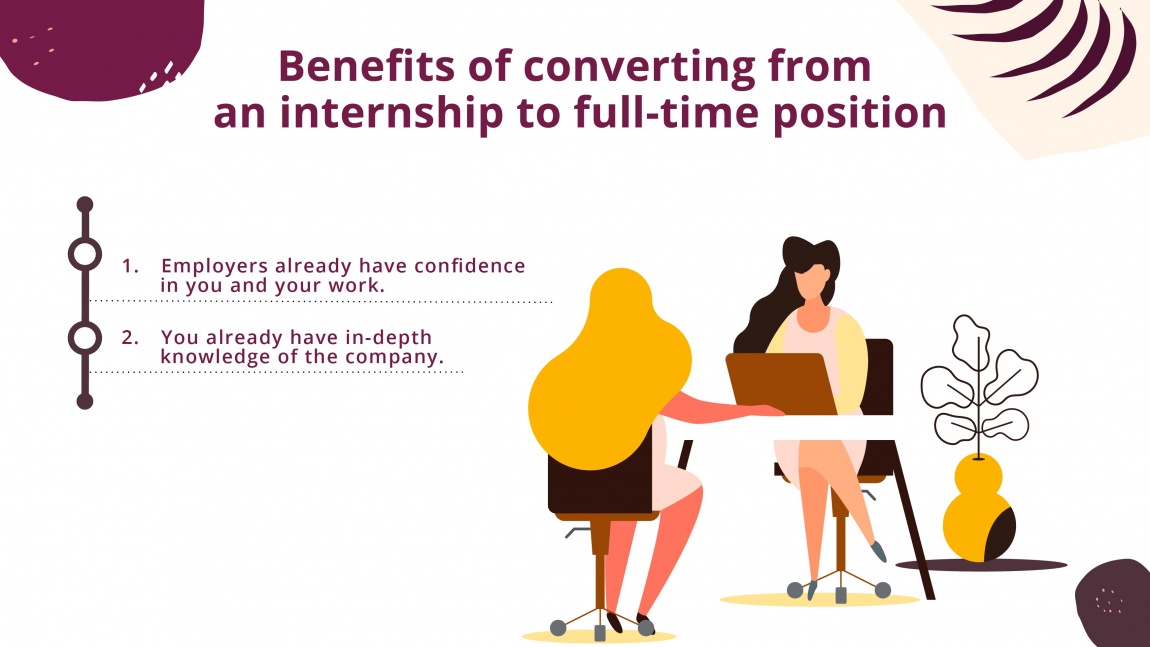 Benefits of converting from an internship to full-time position

1. Employers already have confidence in you and your work.

2. You already have in-depth knowledge of the company.